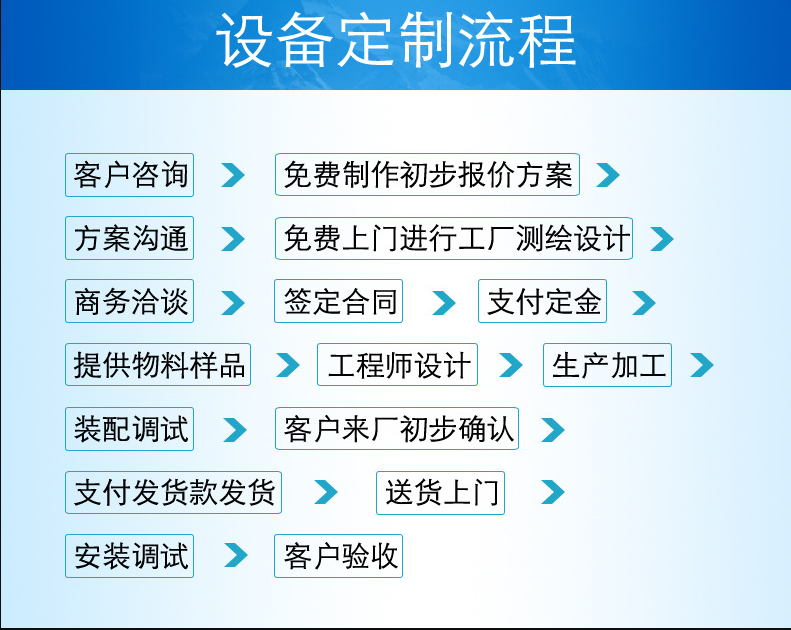 设备定制流程

客户咨询 免费制作初步报价方案

方案沟通 免费上门进行工厂测绘设计

商务洽谈 签定合同 支付定金

提供物料样品 工程师设计 生产加工

装配调试 客户来厂初步确认

支付发货款发货 送货上门

安装调试 客户验收